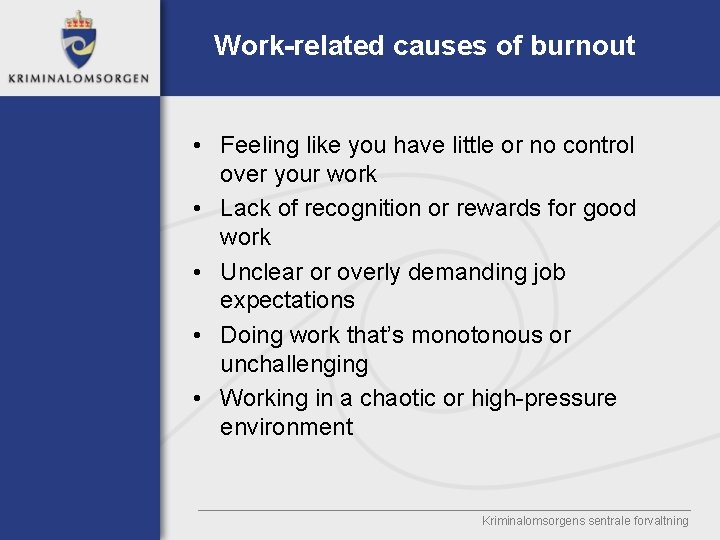 KRIMINALOMSORGEN

Work-related causes of burnout

• Feeling like you have little or no control over your work
• Lack of recognition or rewards for good work
• Unclear or overly demanding job expectations
• Doing work that's monotonous or unchallenging
• Working in a chaotic or high-pressure environment

Kriminalomsorgens sentrale forvaltning